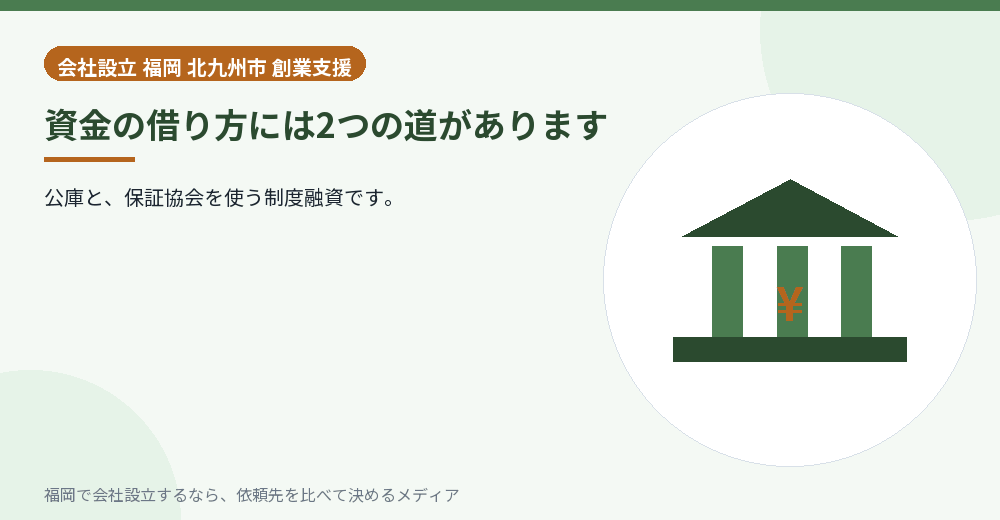 会社設立 福岡 北九州市 創業支援

資金の借り方には2つの道があります

公庫と、保証協会を使う制度融資です。

¥

福岡で会社設立するなら、依頼先を比べて決めるメディア